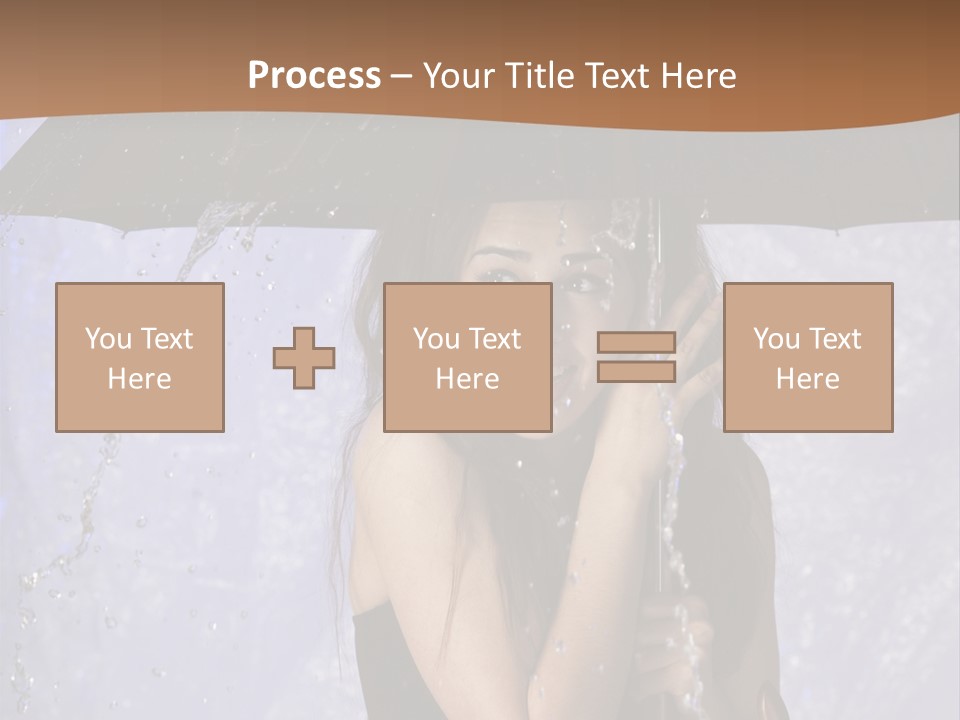 Process – Your Title Text Here

You Text Here

You Text Here

You Text Here